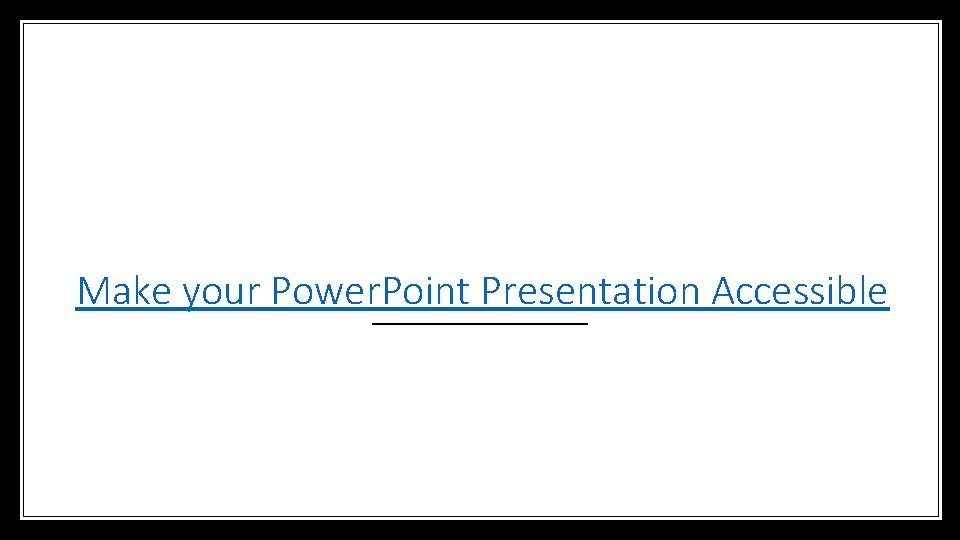 Make your PowerPoint Presentation Accessible